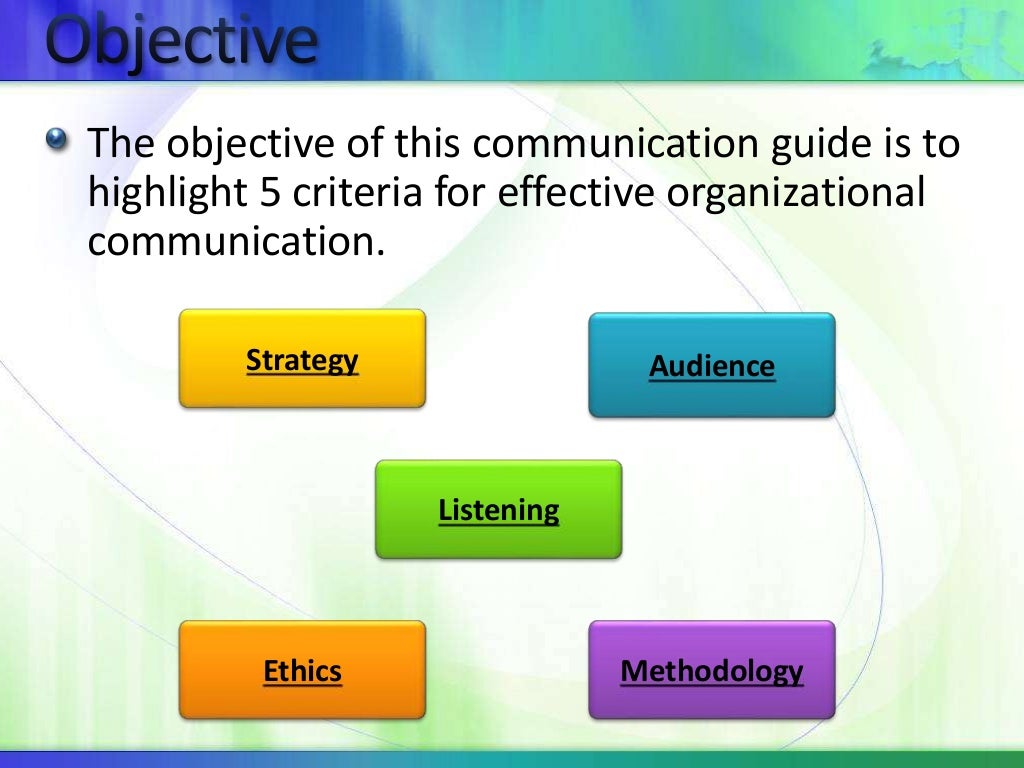 Objective

The objective of this communication guide is to highlight 5 criteria for effective organizational communication.

Strategy

Audience

Listening

Ethics

Methodology